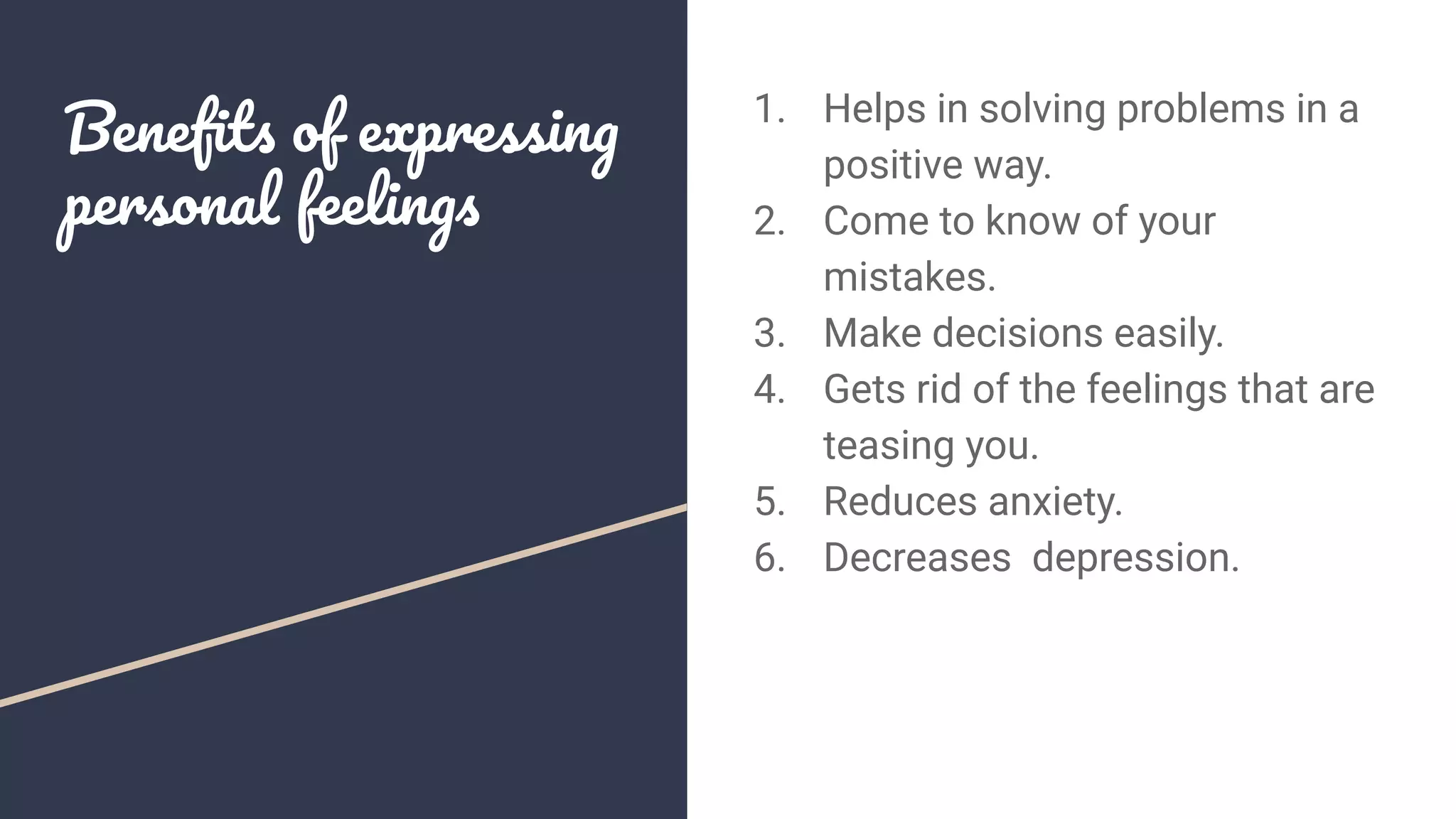 Benefits of expressing personal feelings

1. Helps in solving problems in a positive way.
2. Come to know of your mistakes.
3. Make decisions easily.
4. Gets rid of the feelings that are teasing you.
5. Reduces anxiety.
6. Decreases  depression.